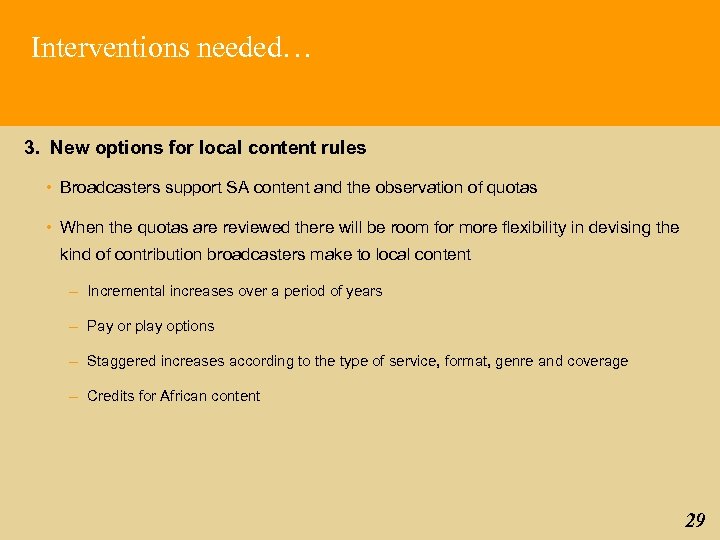 Interventions needed…

3. New options for local content rules

• Broadcasters support SA content and the observation of quotas

• When the quotas are reviewed there will be room for more flexibility in devising the kind of contribution broadcasters make to local content

– Incremental increases over a period of years

– Pay or play options

– Staggered increases according to the type of service, format, genre and coverage

– Credits for African content

29